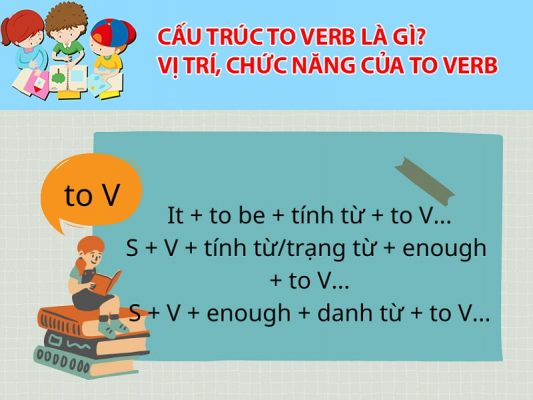 CẤU TRÚC TO VERB LÀ GÌ?
VỊ TRÍ, CHỨC NĂNG CỦA TO VERB

to V

It + to be + tính từ + to V...
S + V + tính từ/trạng từ + enough + to V...
S + V + enough + danh từ + to V...